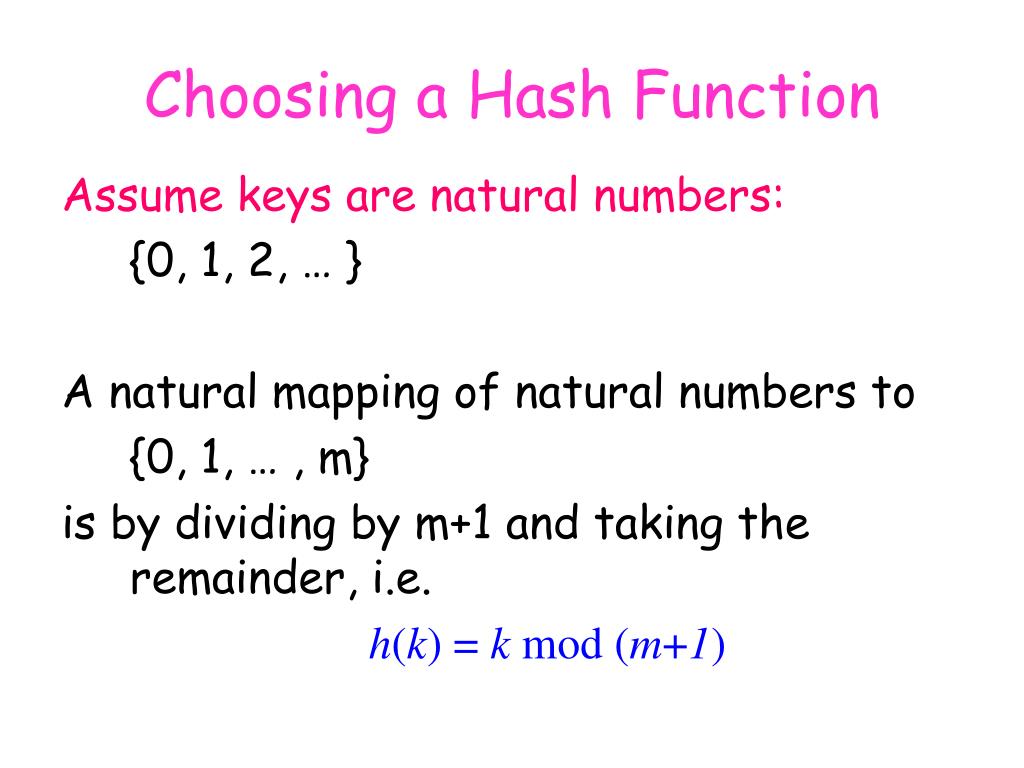 Choosing a Hash Function

Assume keys are natural numbers:
{0, 1, 2, … }

A natural mapping of natural numbers to
{0, 1, … , m}
is by dividing by m+1 and taking the remainder, i.e.

$h(k) = k \bmod (m+1)$